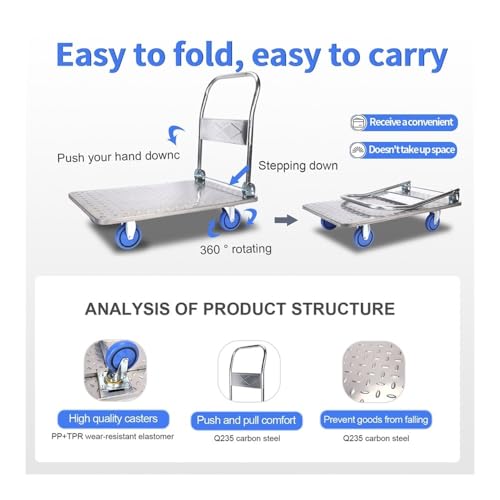 Easy to fold, easy to carry

Receive a convenient

Doesn't take up space

Push your hand downc

Stepping down

360 ° rotating

ANALYSIS OF PRODUCT STRUCTURE

High quality casters
PP+TPR wear-resistant elastomer

Push and pull comfort
Q235 carbon steel

Prevent goods from falling
Q235 carbon steel